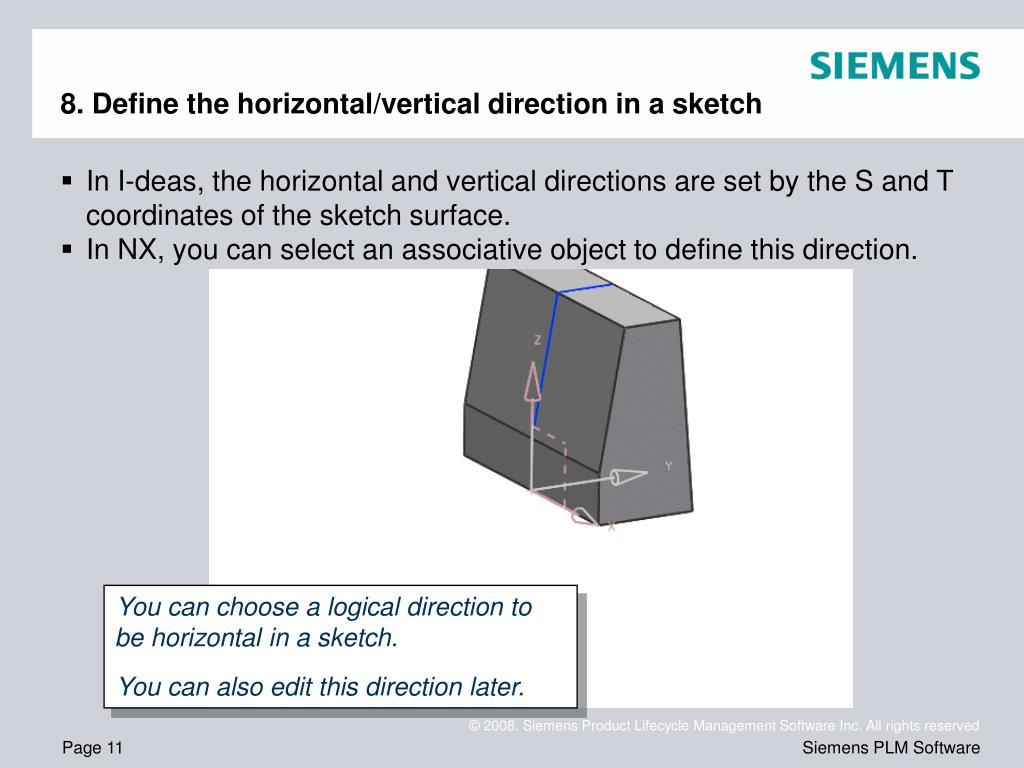 SIEMENS

8. Define the horizontal/vertical direction in a sketch

▪ In I-deas, the horizontal and vertical directions are set by the S and T coordinates of the sketch surface.
▪ In NX, you can select an associative object to define this direction.

Z

Y

X

You can choose a logical direction to be horizontal in a sketch.

You can also edit this direction later.

© 2008. Siemens Product Lifecycle Management Software Inc. All rights reserved

Page 11

Siemens PLM Software